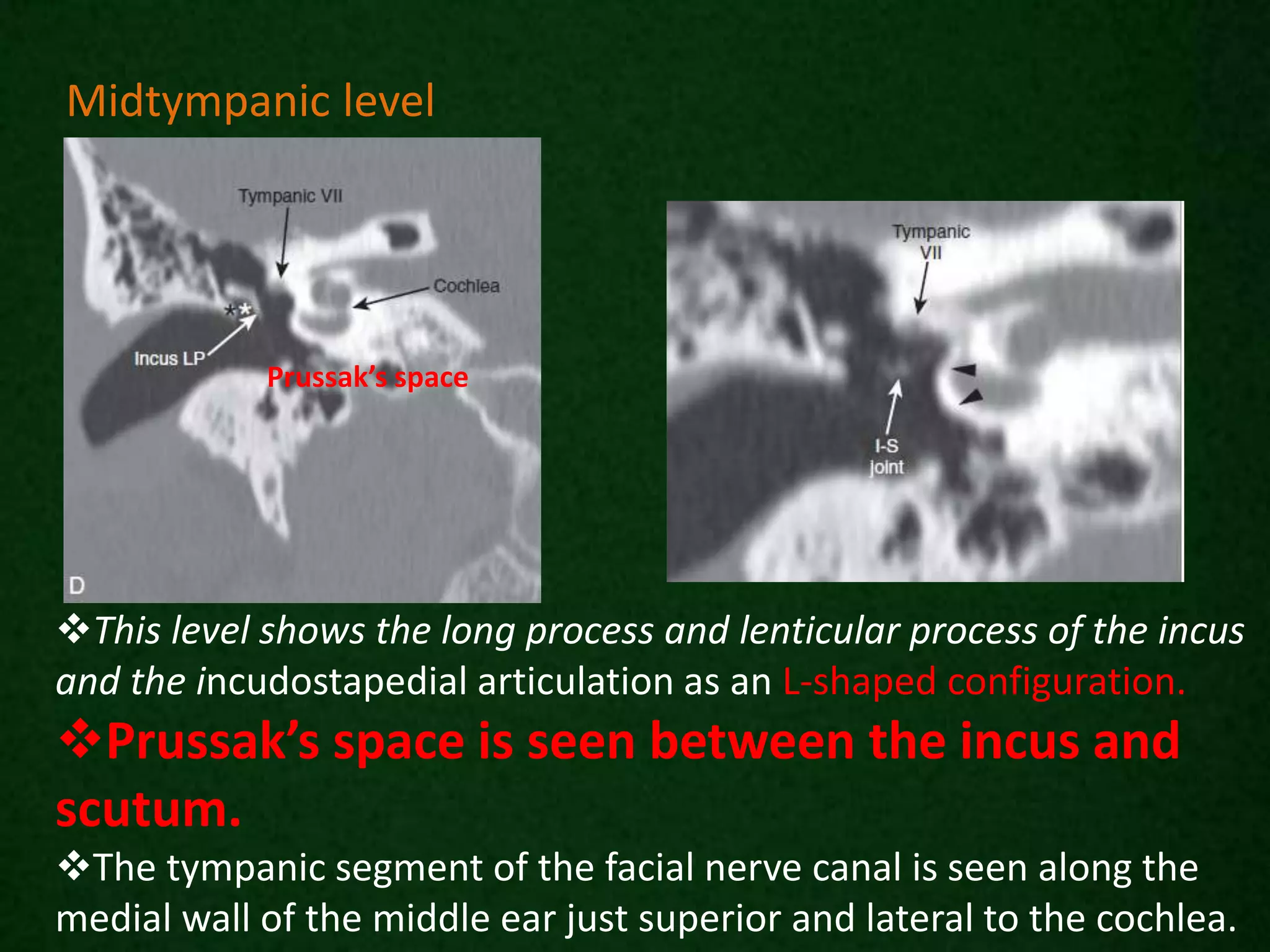 Midtympanic level

Tympanic VII

Cochlea

**

Incus LP

Prussak's space

D

Tympanic VII

I-S joint

❖This level shows the long process and lenticular process of the incus and the incudostapedial articulation as an L-shaped configuration.

❖Prussak's space is seen between the incus and scutum.

❖The tympanic segment of the facial nerve canal is seen along the medial wall of the middle ear just superior and lateral to the cochlea.